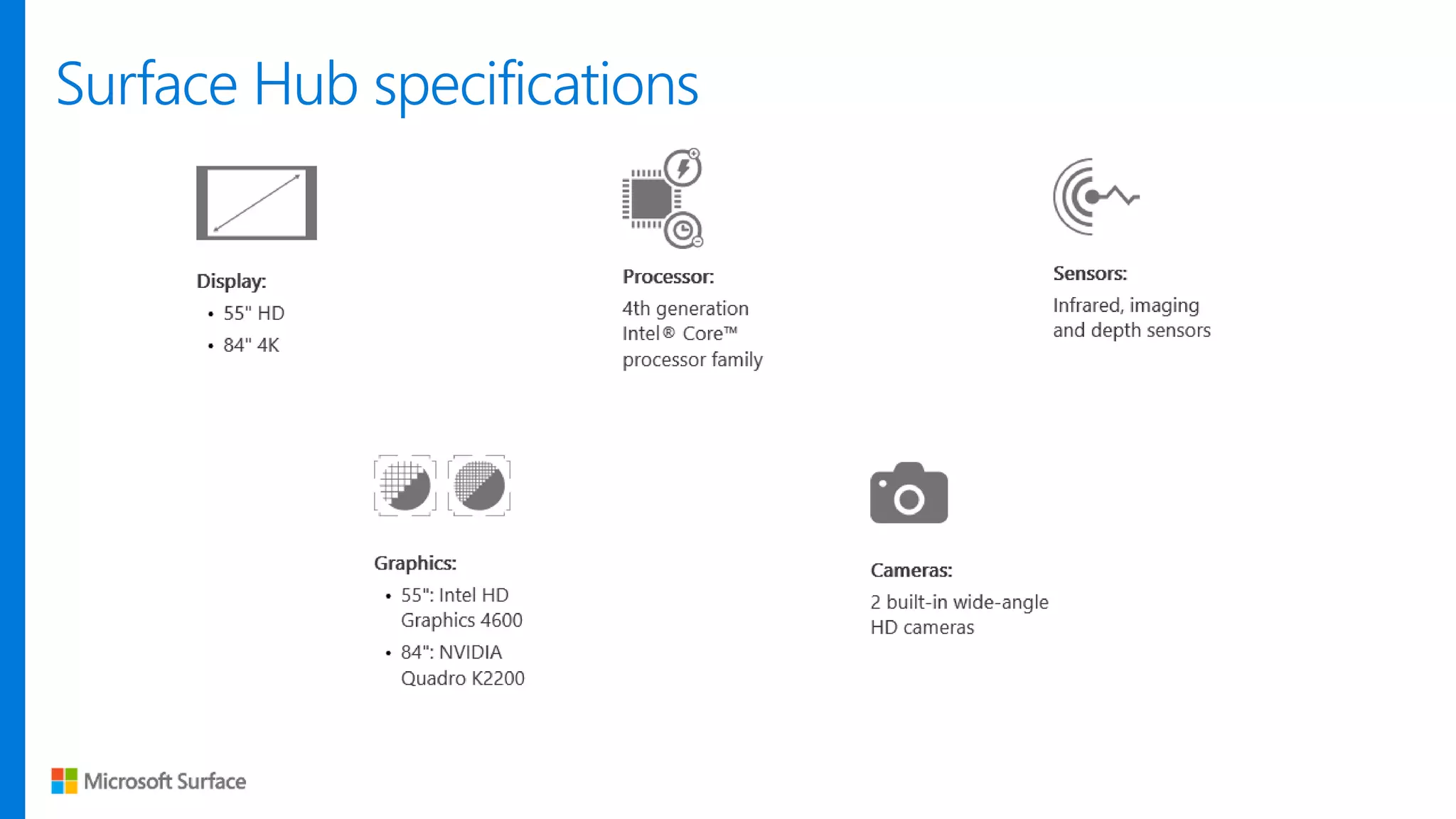 Surface Hub specifications

Display:
• 55" HD
• 84" 4K

Processor:
4th generation Intel® Core™ processor family

Sensors:
Infrared, imaging and depth sensors

Graphics:
• 55": Intel HD Graphics 4600
• 84": NVIDIA Quadro K2200

Cameras:
2 built-in wide-angle HD cameras

Microsoft Surface